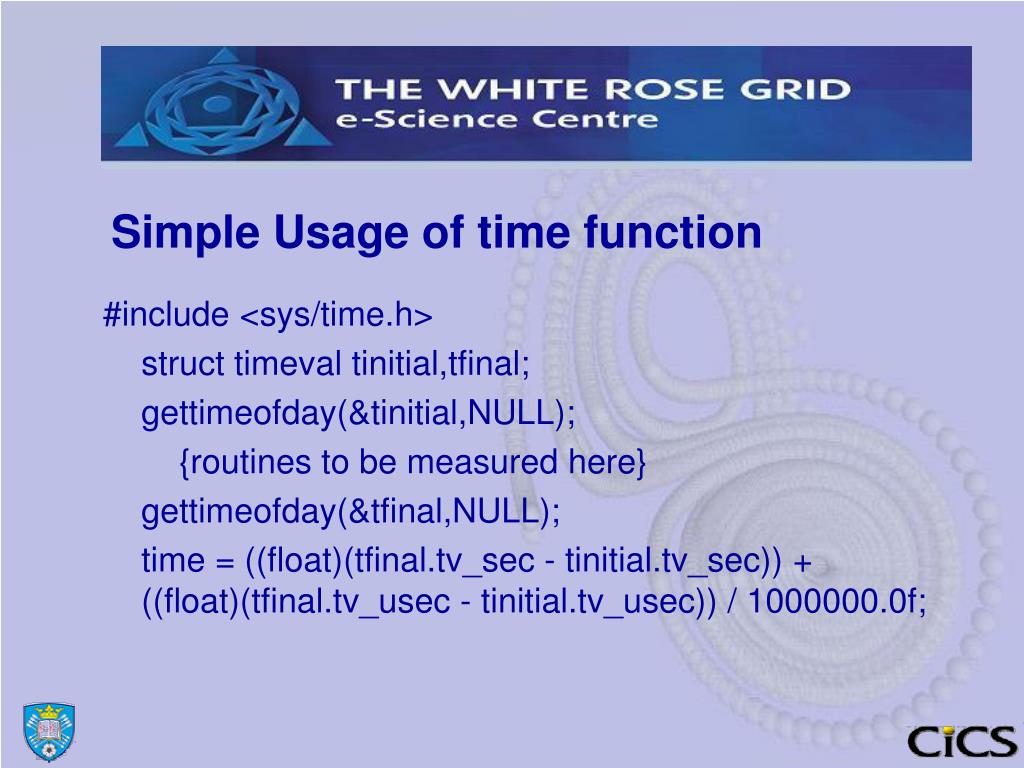 THE WHITE ROSE GRID
e-Science Centre

Simple Usage of time function

#include <sys/time.h>

struct timeval tinitial,tfinal;

gettimeofday(&tinitial,NULL);

{routines to be measured here}

gettimeofday(&tfinal,NULL);

time = ((float)(tfinal.tv_sec - tinitial.tv_sec)) + ((float)(tfinal.tv_usec - tinitial.tv_usec)) / 1000000.0f;

CiCS